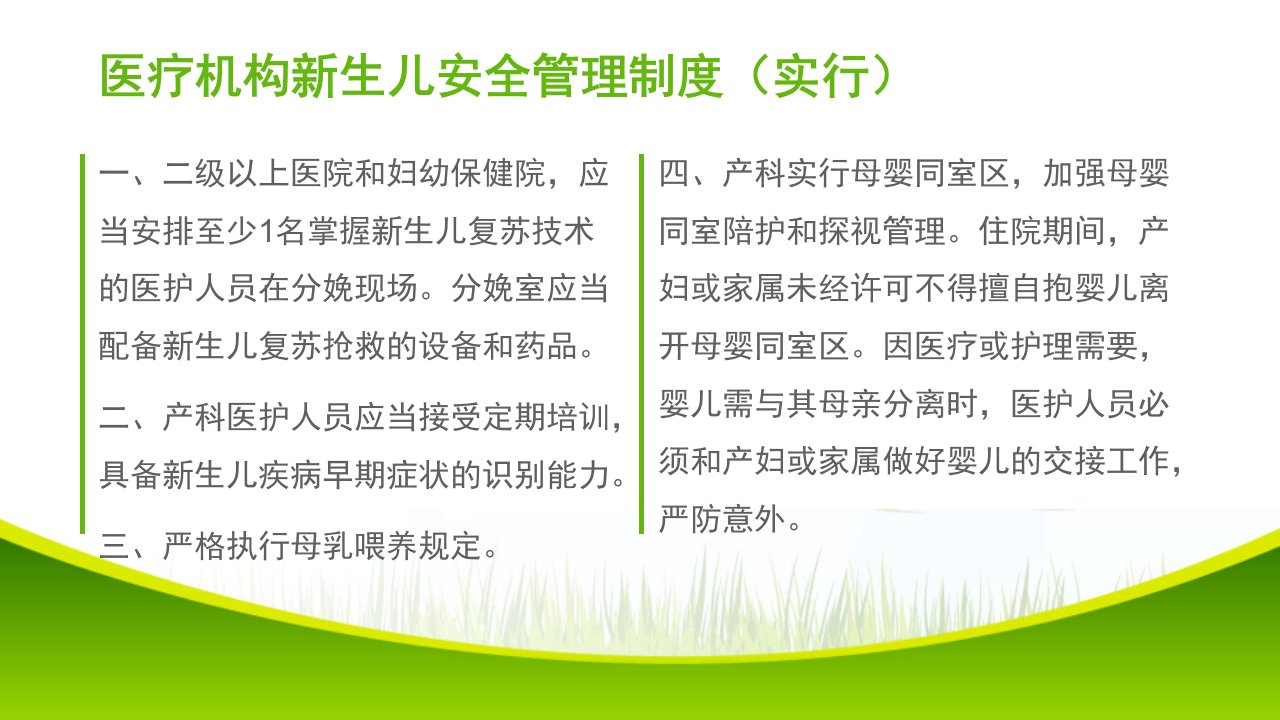 医疗机构新生儿安全管理制度（实行）

一、二级以上医院和妇幼保健院，应当安排至少1名掌握新生儿复苏技术的医护人员在分娩现场。分娩室应当配备新生儿复苏抢救的设备和药品。

二、产科医护人员应当接受定期培训，具备新生儿疾病早期症状的识别能力。

三、严格执行母乳喂养规定。

四、产科实行母婴同室区，加强母婴同室陪护和探视管理。住院期间，产妇或家属未经许可不得擅自抱婴儿离开母婴同室区。因医疗或护理需要，婴儿需与其母亲分离时，医护人员必须和产妇或家属做好婴儿的交接工作，严防意外。